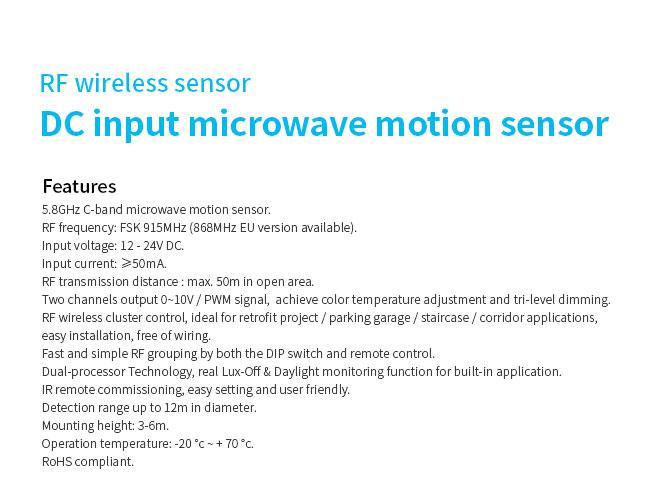 RF wireless sensor

DC input microwave motion sensor

Features

5.8GHz C-band microwave motion sensor.

RF frequency: FSK 915MHz (868MHz EU version available).

Input voltage: 12 - 24V DC.

Input current: ≥50mA.

RF transmission distance : max. 50m in open area.

Two channels output 0~10V / PWM signal, achieve color temperature adjustment and tri-level dimming.

RF wireless cluster control, ideal for retrofit project / parking garage / staircase / corridor applications, easy installation, free of wiring.

Fast and simple RF grouping by both the DIP switch and remote control.

Dual-processor Technology, real Lux-Off & Daylight monitoring function for built-in application.

IR remote commissioning, easy setting and user friendly.

Detection range up to 12m in diameter.

Mounting height: 3-6m.

Operation temperature: -20 °c ~ + 70 °c.

RoHS compliant.